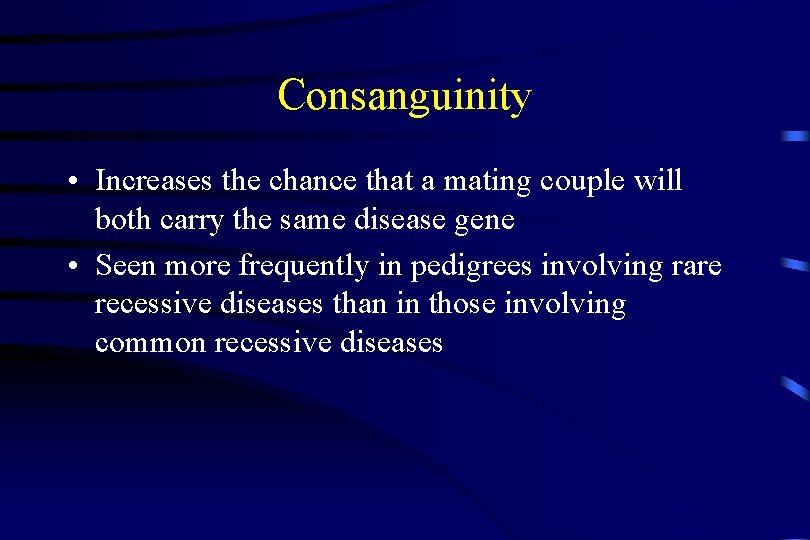 Consanguinity

• Increases the chance that a mating couple will both carry the same disease gene
• Seen more frequently in pedigrees involving rare recessive diseases than in those involving common recessive diseases